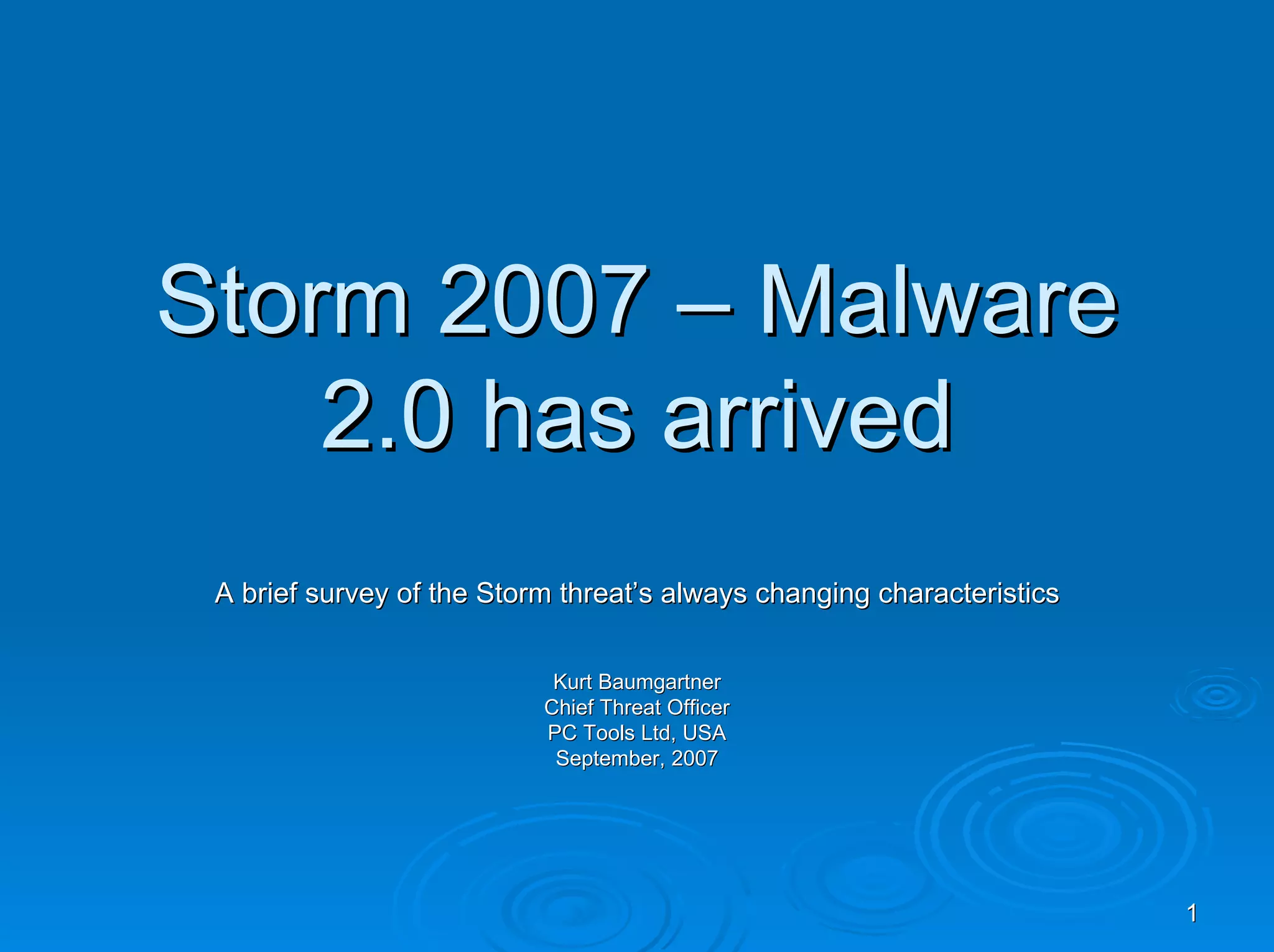 Storm 2007 – Malware 2.0 has arrived

A brief survey of the Storm threat’s always changing characteristics

Kurt Baumgartner
Chief Threat Officer
PC Tools Ltd, USA
September, 2007

1